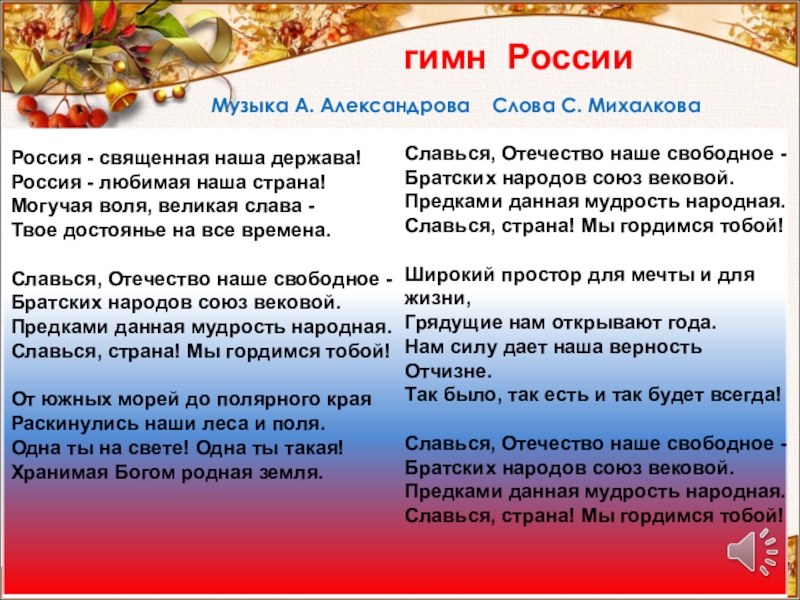 гимн России

Музыка А. Александрова Слова С. Михалкова

Россия - священная наша держава!
Россия - любимая наша страна!
Могучая воля, великая слава -
Твое достоянье на все времена.

Славься, Отечество наше свободное -
Братских народов союз вековой.
Предками данная мудрость народная.
Славься, страна! Мы гордимся тобой!

От южных морей до полярного края
Раскинулись наши леса и поля.
Одна ты на свете! Одна ты такая!
Хранимая Богом родная земля.

Славься, Отечество наше свободное -
Братских народов союз вековой.
Предками данная мудрость народная.
Славься, страна! Мы гордимся тобой!

Широкий простор для мечты и для жизни,
Грядущие нам открывают года.
Нам силу дает наша верность Отчизне.
Так было, так есть и так будет всегда!

Славься, Отечество наше свободное -
Братских народов союз вековой.
Предками данная мудрость народная.
Славься, страна! Мы гордимся тобой!